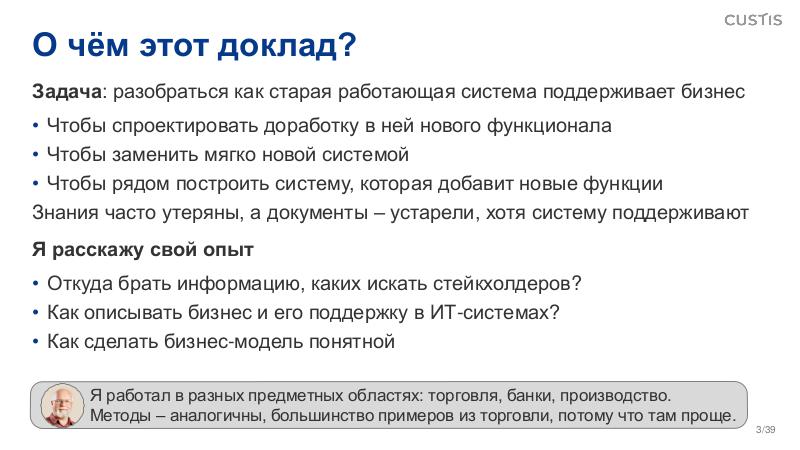 CUSTIS

О чём этот доклад?

Задача: разобраться как старая работающая система поддерживает бизнес

• Чтобы спроектировать доработку в ней нового функционала
• Чтобы заменить мягко новой системой
• Чтобы рядом построить систему, которая добавит новые функции

Знания часто утеряны, а документы – устарели, хотя систему поддерживают

Я расскажу свой опыт

• Откуда брать информацию, каких искать стейкхолдеров?
• Как описывать бизнес и его поддержку в ИТ-системах?
• Как сделать бизнес-модель понятной

Я работал в разных предметных областях: торговля, банки, производство. Методы – аналогичны, большинство примеров из торговли, потому что там проще.

3/39